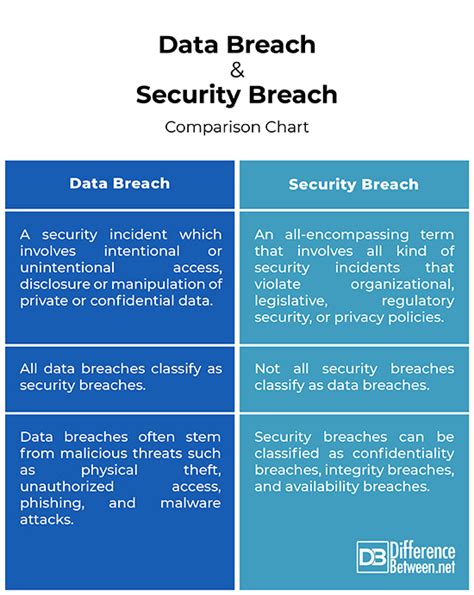 Data Breach
&
Security Breach
Comparison Chart

| Data Breach | Security Breach |
|---|---|
| A security incident which involves intentional or unintentional access, disclosure or manipulation of private or confidential data. | An all-encompassing term that involves all kind of security incidents that violate organizational, legislative, regulatory security, or privacy policies. |
| All data breaches classify as security breaches. | Not all security breaches classify as data breaches. |
| Data breaches often stem from malicious threats such as physical theft, unauthorized access, phishing, and malware attacks. | Security breaches can be classified as confidentiality breaches, integrity breaches, and availability breaches. |

DB Difference Between.net